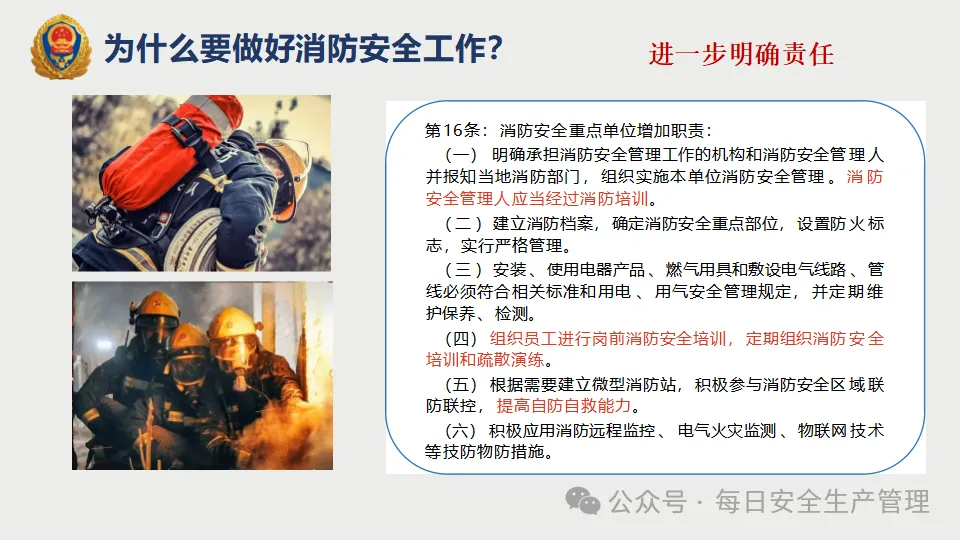 为什么要做好消防安全工作?

进一步明确责任

第16条：消防安全重点单位增加职责：

（一）明确承担消防安全管理工作的机构和消防安全管理人并报知当地消防部门，组织实施本单位消防安全管理。消防安全管理人应当经过消防培训。

（二）建立消防档案，确定消防安全重点部位，设置防火标志，实行严格管理。

（三）安装、使用电器产品、燃气用具和敷设电气线路、管线必须符合相关标准和用电、用气安全管理规定，并定期维护保养、检测。

（四）组织员工进行岗前消防安全培训，定期组织消防安全培训和疏散演练。

（五）根据需要建立微型消防站，积极参与消防安全区域联防联控，提高自防自救能力。

（六）积极应用消防远程监控、电气火灾监测、物联网技术等技防物防措施。

公众号 · 每日安全生产管理